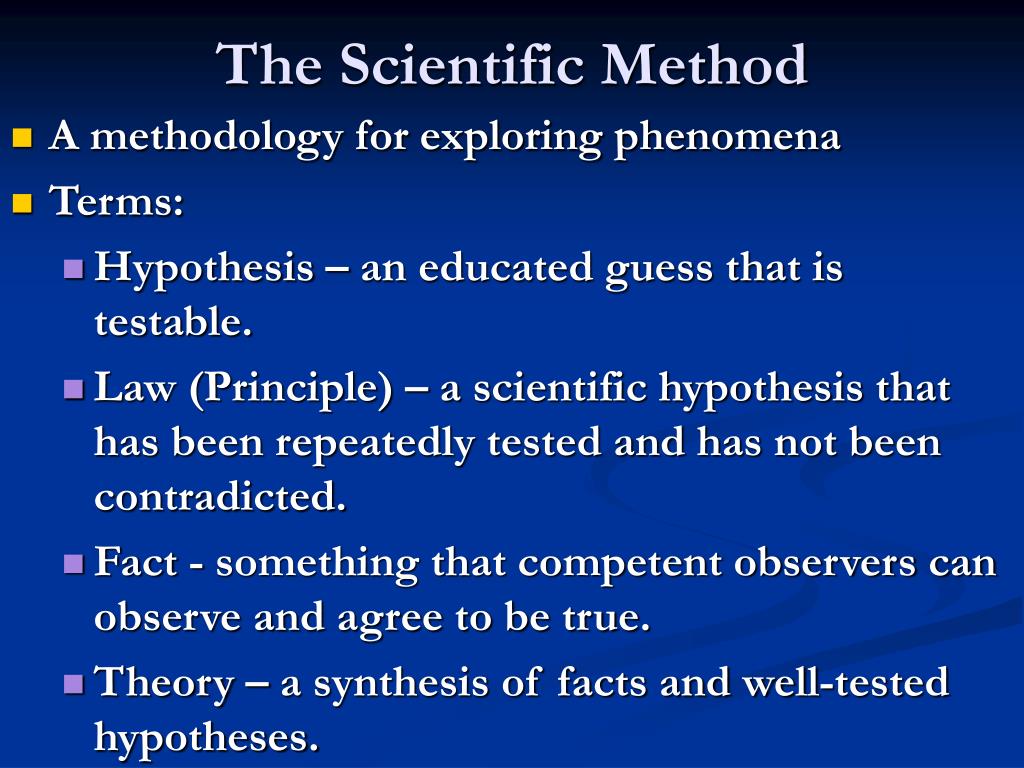 The Scientific Method

A methodology for exploring phenomena

Terms:

Hypothesis – an educated guess that is testable.

Law (Principle) – a scientific hypothesis that has been repeatedly tested and has not been contradicted.

Fact - something that competent observers can observe and agree to be true.

Theory – a synthesis of facts and well-tested hypotheses.